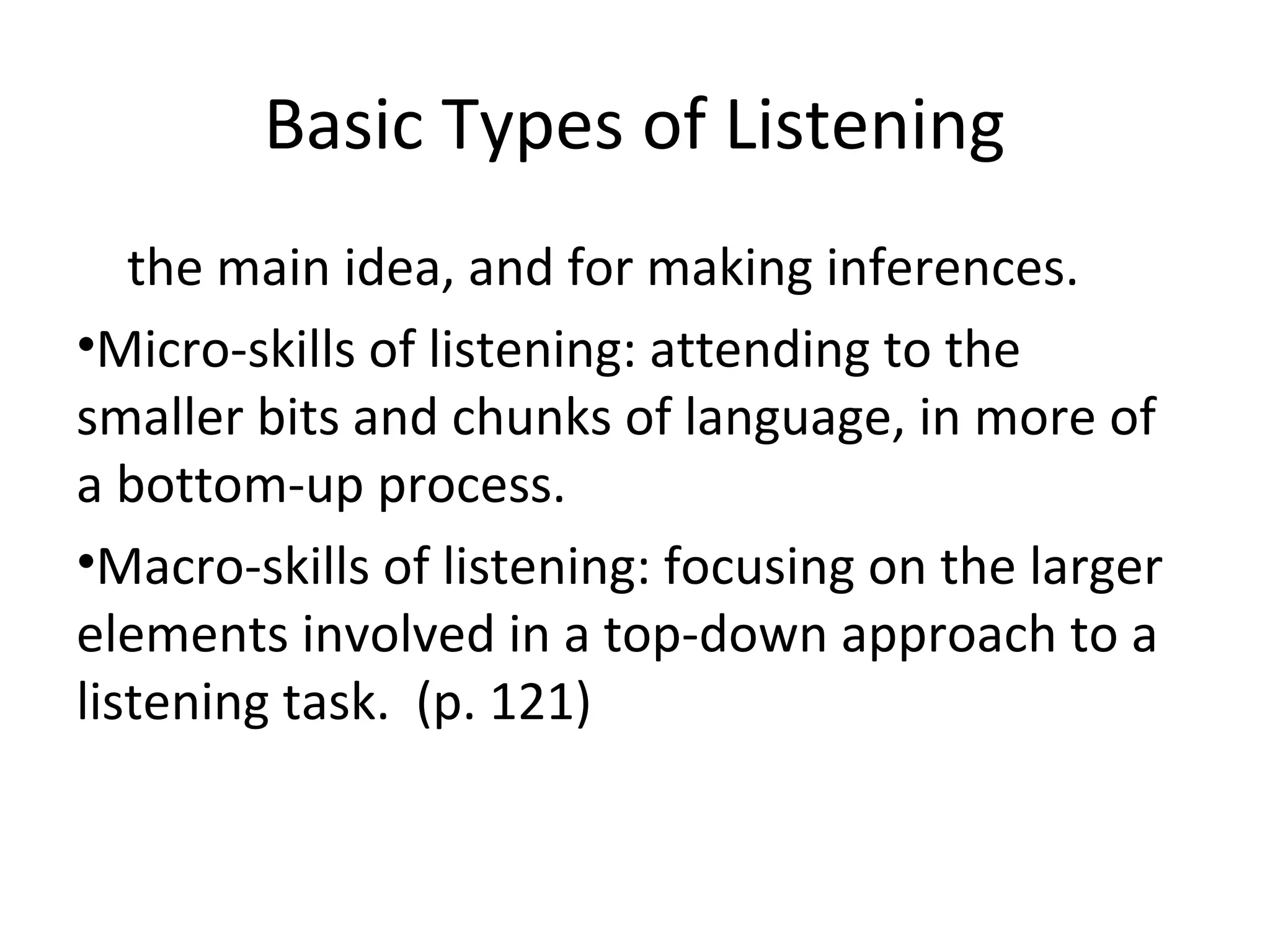 Basic Types of Listening

the main idea, and for making inferences.

•Micro-skills of listening: attending to the smaller bits and chunks of language, in more of a bottom-up process.

•Macro-skills of listening: focusing on the larger elements involved in a top-down approach to a listening task.  (p. 121)